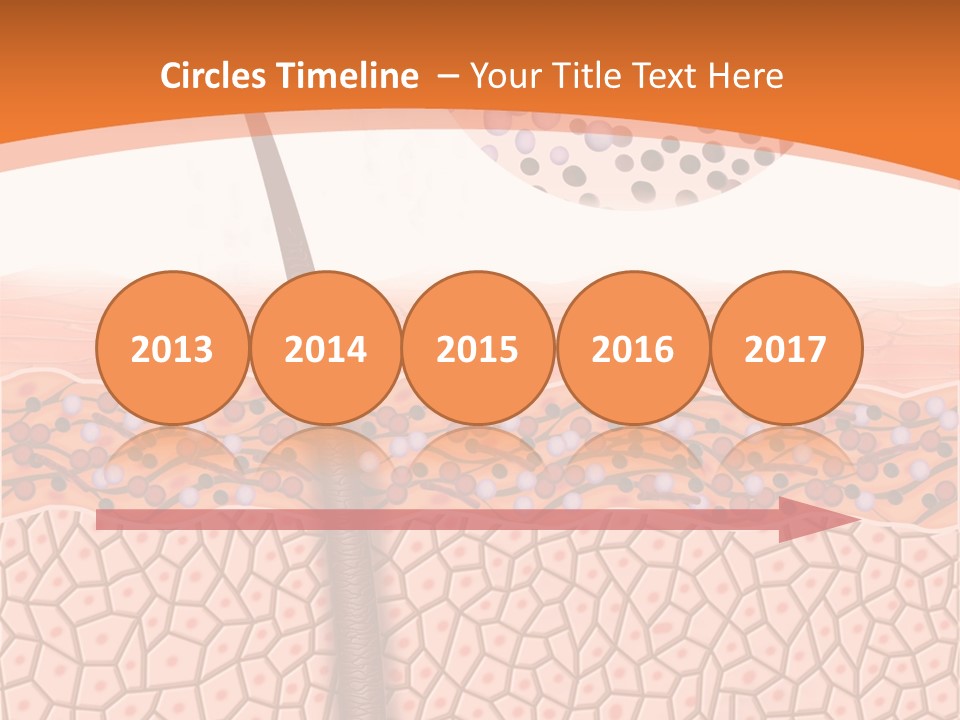 Circles Timeline – Your Title Text Here

2013
2014
2015
2016
2017